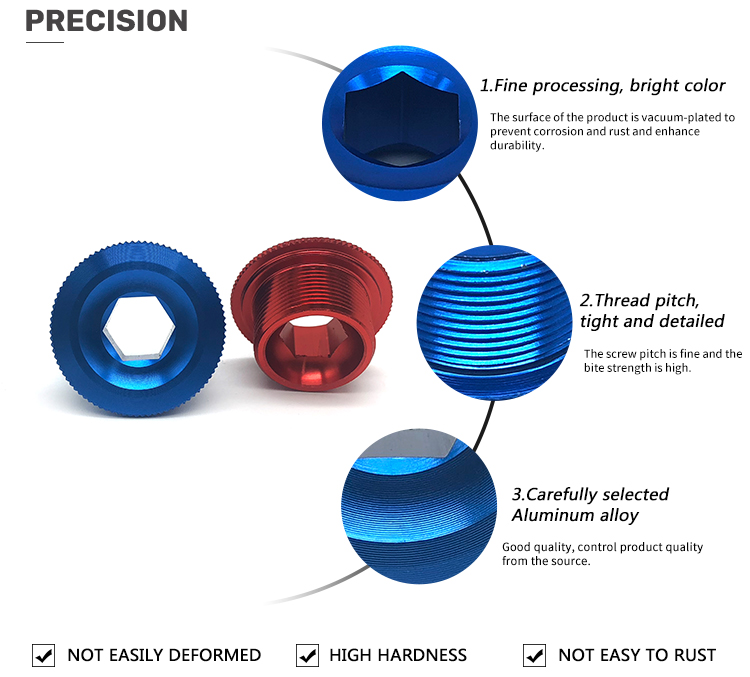 PRECISION

1.Fine processing, bright color

The surface of the product is vacuum-plated to prevent corrosion and rust and enhance durability.

2.Thread pitch, tight and detailed

The screw pitch is fine and the bite strength is high.

3.Carefully selected Aluminum alloy

Good quality, control product quality from the source.

NOT EASILY DEFORMED

HIGH HARDNESS

NOT EASY TO RUST